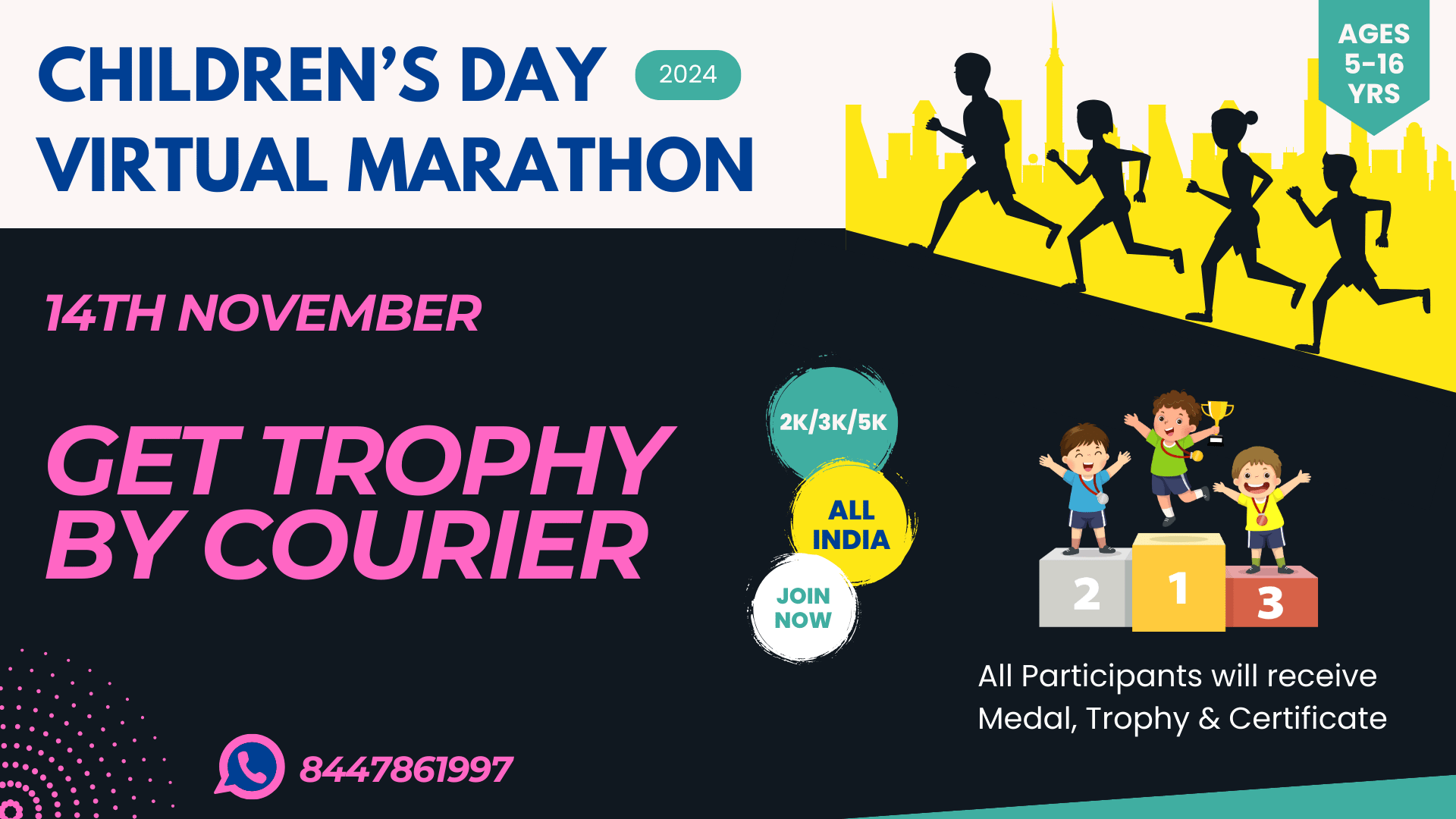 CHILDREN'S DAY 2024
VIRTUAL MARATHON

AGES 5-16 YRS

14TH NOVEMBER

GET TROPHY BY COURIER

2K/3K/5K

ALL INDIA

JOIN NOW

2 1 3

All Participants will receive Medal, Trophy & Certificate

8447861997